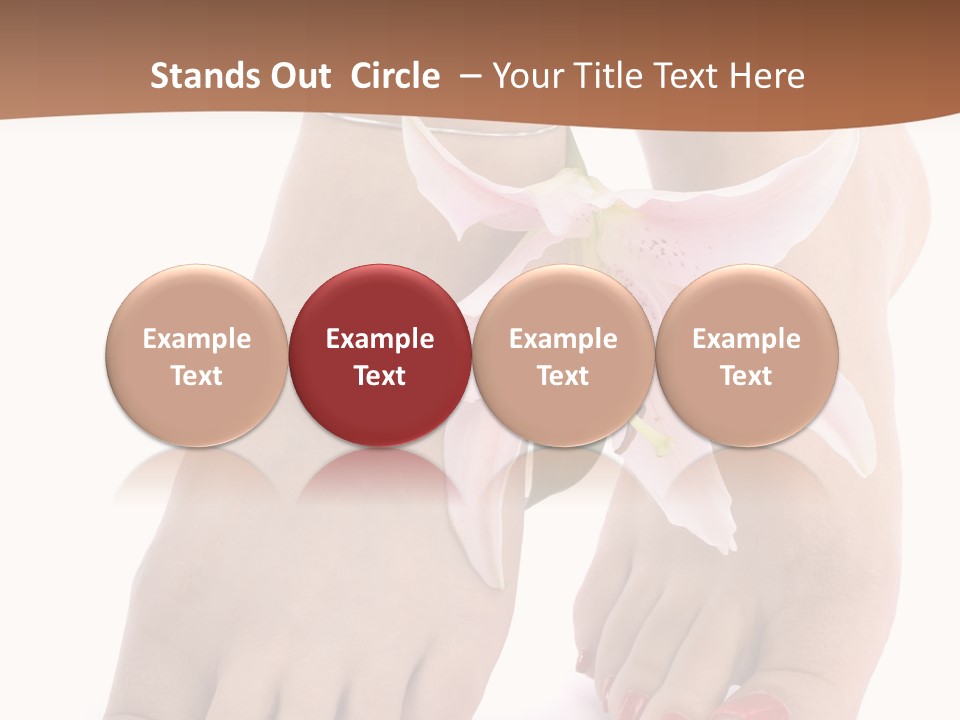 Stands Out Circle – Your Title Text Here

Example Text

Example Text

Example Text

Example Text